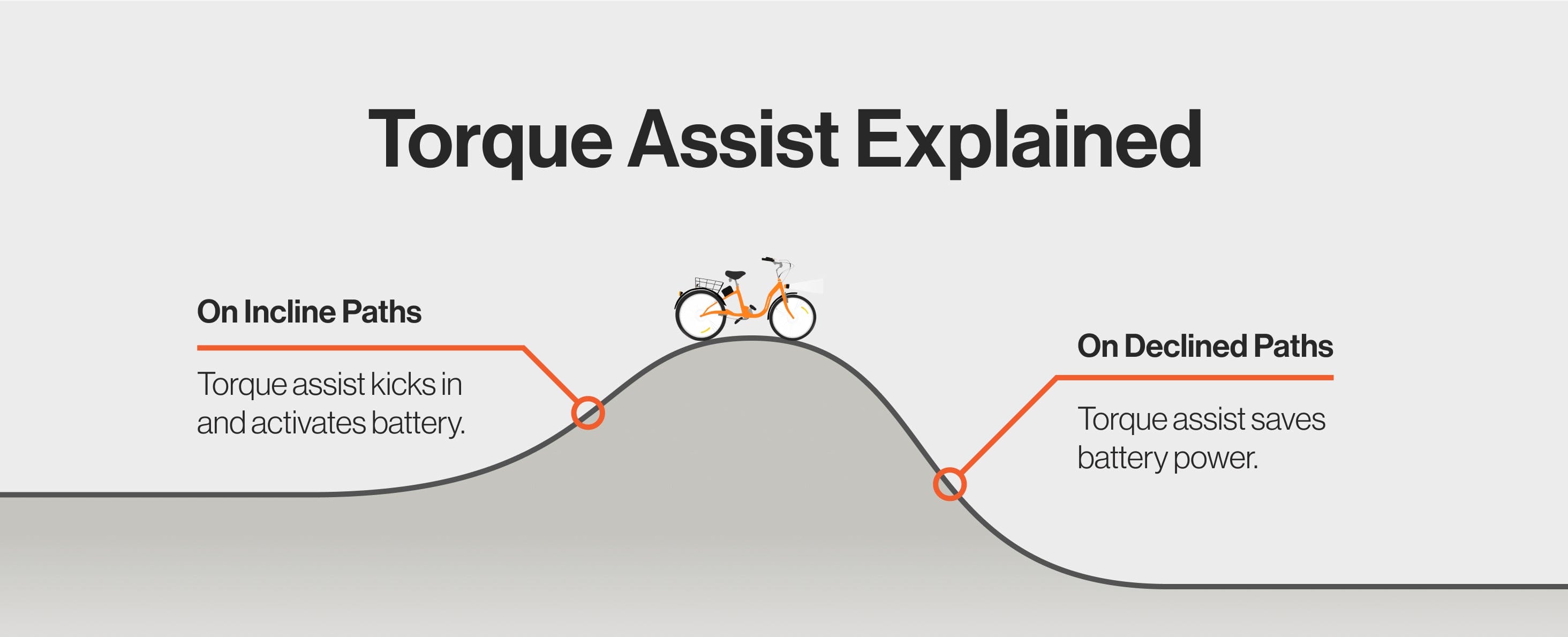 Torque Assist Explained

On Incline Paths

Torque assist kicks in and activates battery.

On Declined Paths

Torque assist saves battery power.